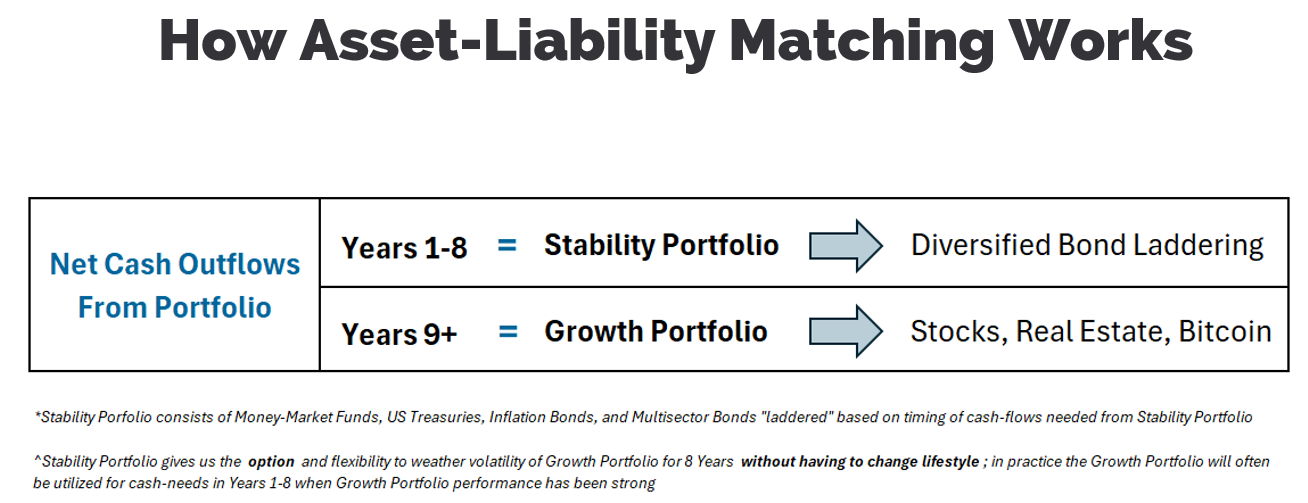 How Asset-Liability Matching Works

| Net Cash Outflows From Portfolio | Years 1-8 = Stability Portfolio | Diversified Bond Laddering |
|---|---|---|
| | Years 9+ = Growth Portfolio | Stocks, Real Estate, Bitcoin |

*Stability Porfolio consists of Money-Market Funds, US Treasuries, Inflation Bonds, and Multisector Bonds "laddered" based on timing of cash-flows needed from Stability Portfolio

^Stability Portfolio gives us the option and flexibility to weather volatility of Growth Portfolio for 8 Years without having to change lifestyle ; in practice the Growth Portfolio will often be utilized for cash-needs in Years 1-8 when Growth Portfolio performance has been strong